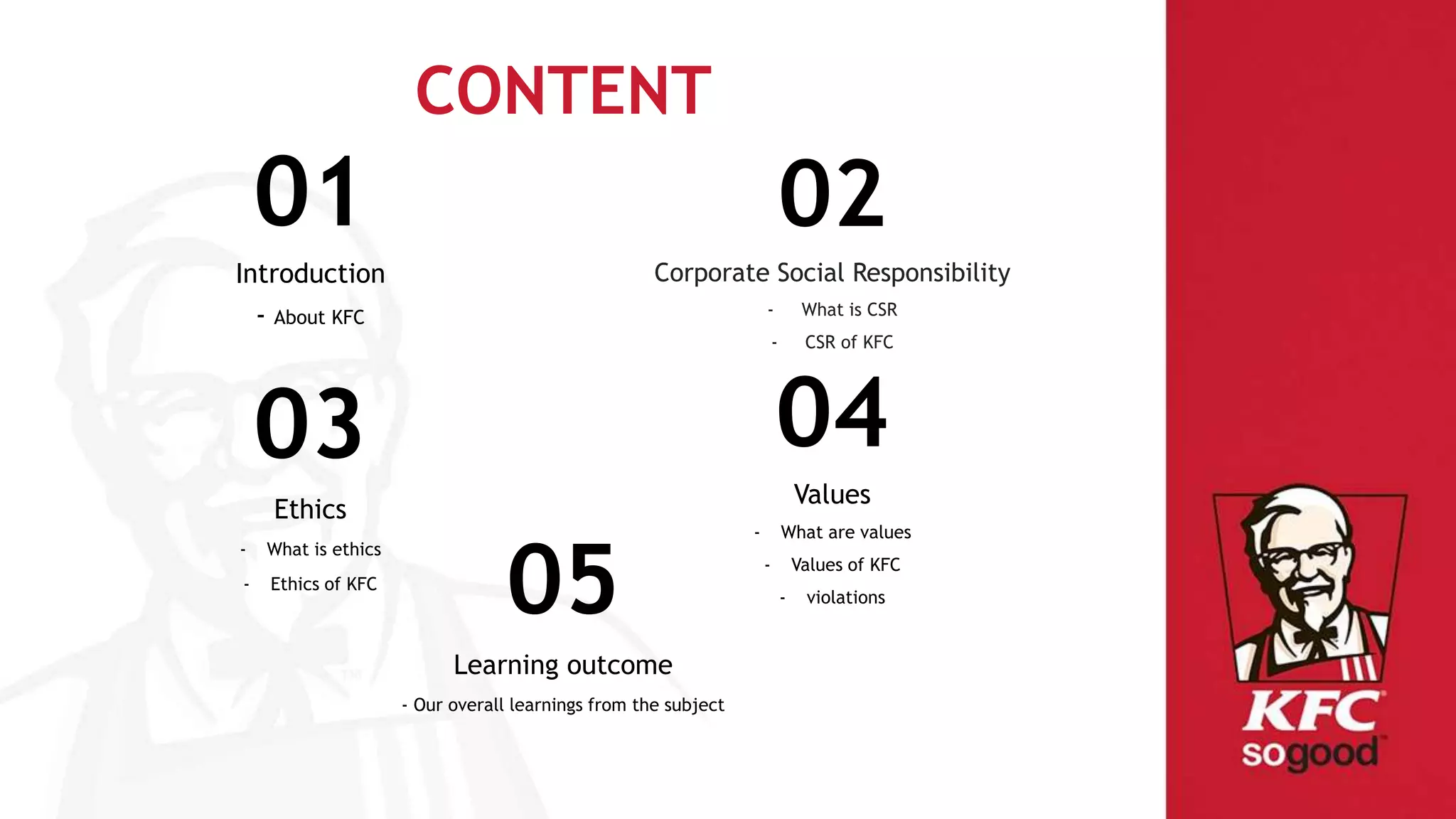 CONTENT

01

Introduction

- About KFC

02

Corporate Social Responsibility

- What is CSR
- CSR of KFC

03

Ethics

- What is ethics
- Ethics of KFC

04

Values

- What are values
- Values of KFC
- violations

05

Learning outcome

- Our overall learnings from the subject

KFC
sogood